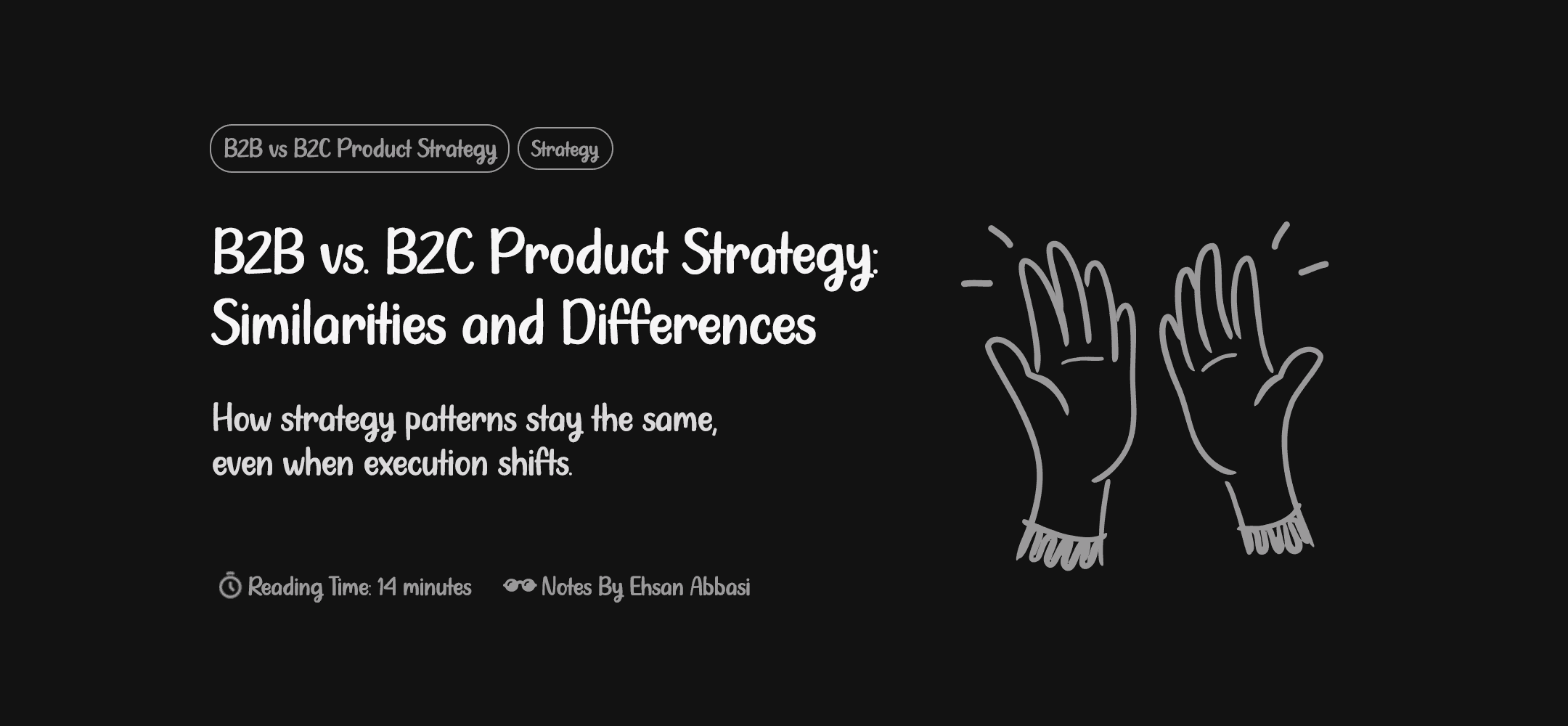 B2B vs B2C Product Strategy
Strategy

B2B vs. B2C Product Strategy: Similarities and Differences

How strategy patterns stay the same, even when execution shifts.

Reading Time: 14 minutes
Notes By Ehsan Abbasi